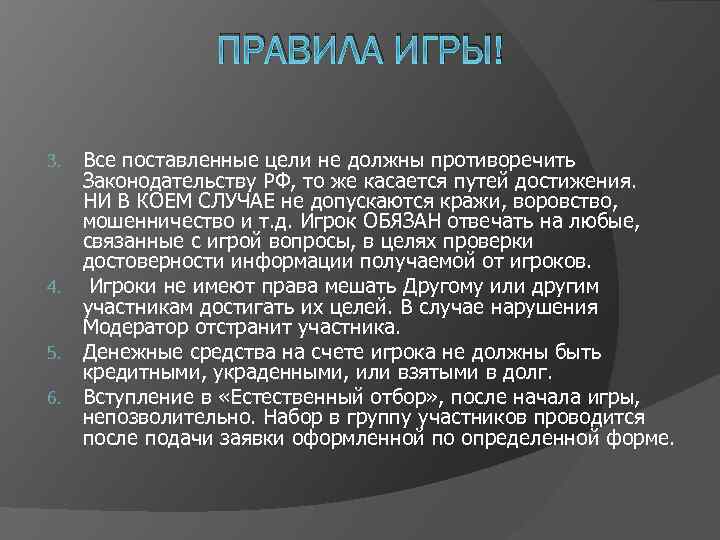 ПРАВИЛА ИГРЫ!

3. Все поставленные цели не должны противоречить Законодательству РФ, то же касается путей достижения. НИ В КОЕМ СЛУЧАЕ не допускаются кражи, воровство, мошенничество и т.д. Игрок ОБЯЗАН отвечать на любые, связанные с игрой вопросы, в целях проверки достоверности информации получаемой от игроков.

4. Игроки не имеют права мешать Другому или другим участникам достигать их целей. В случае нарушения Модератор отстранит участника.

5. Денежные средства на счете игрока не должны быть кредитными, украденными, или взятыми в долг.

6. Вступление в «Естественный отбор», после начала игры, непозволительно. Набор в группу участников проводится после подачи заявки оформленной по определенной форме.